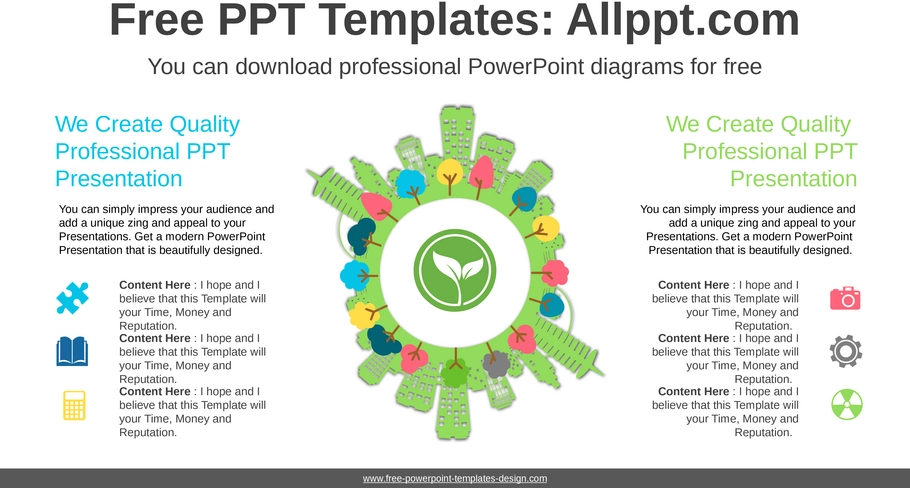 Free PPT Templates: Allppt.com

You can download professional PowerPoint diagrams for free

We Create Quality Professional PPT Presentation

You can simply impress your audience and add a unique zing and appeal to your Presentations. Get a modern PowerPoint Presentation that is beautifully designed.

Content Here : I hope and I believe that this Template will your Time, Money and Reputation.

Content Here : I hope and I believe that this Template will your Time, Money and Reputation.

Content Here : I hope and I believe that this Template will your Time, Money and Reputation.

We Create Quality Professional PPT Presentation

You can simply impress your audience and add a unique zing and appeal to your Presentations. Get a modern PowerPoint Presentation that is beautifully designed.

Content Here : I hope and I believe that this Template will your Time, Money and Reputation.

Content Here : I hope and I believe that this Template will your Time, Money and Reputation.

Content Here : I hope and I believe that this Template will your Time, Money and Reputation.

www.free-powerpoint-templates-design.com